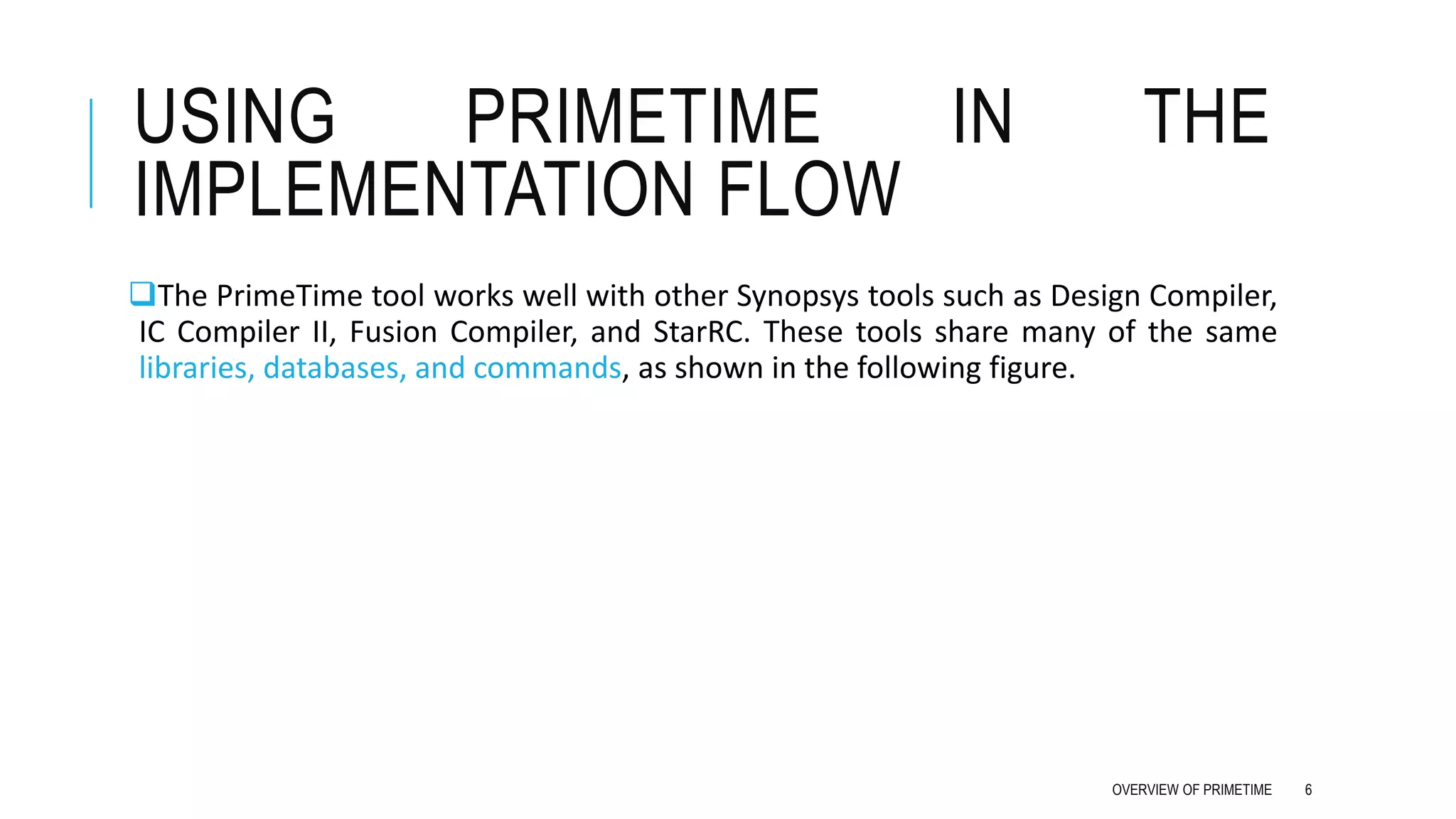 USING PRIMETIME IN THE IMPLEMENTATION FLOW

❑The PrimeTime tool works well with other Synopsys tools such as Design Compiler, IC Compiler II, Fusion Compiler, and StarRC. These tools share many of the same libraries, databases, and commands, as shown in the following figure.

OVERVIEW OF PRIMETIME 6